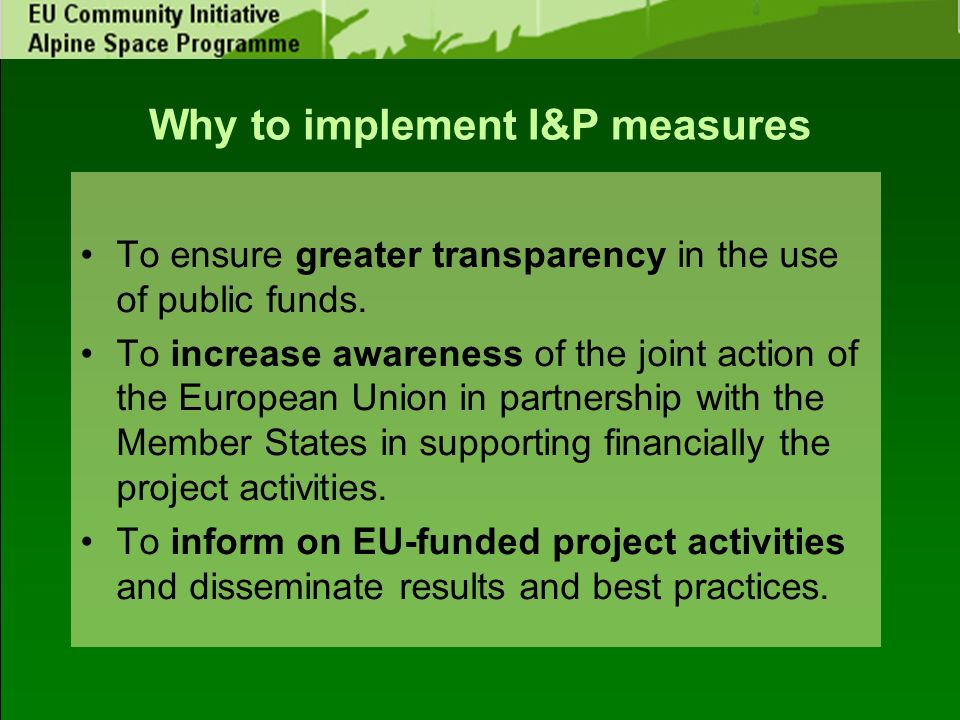 EU Community Initiative
Alpine Space Programme

Why to implement I&P measures

• To ensure greater transparency in the use of public funds.
• To increase awareness of the joint action of the European Union in partnership with the Member States in supporting financially the project activities.
• To inform on EU-funded project activities and disseminate results and best practices.